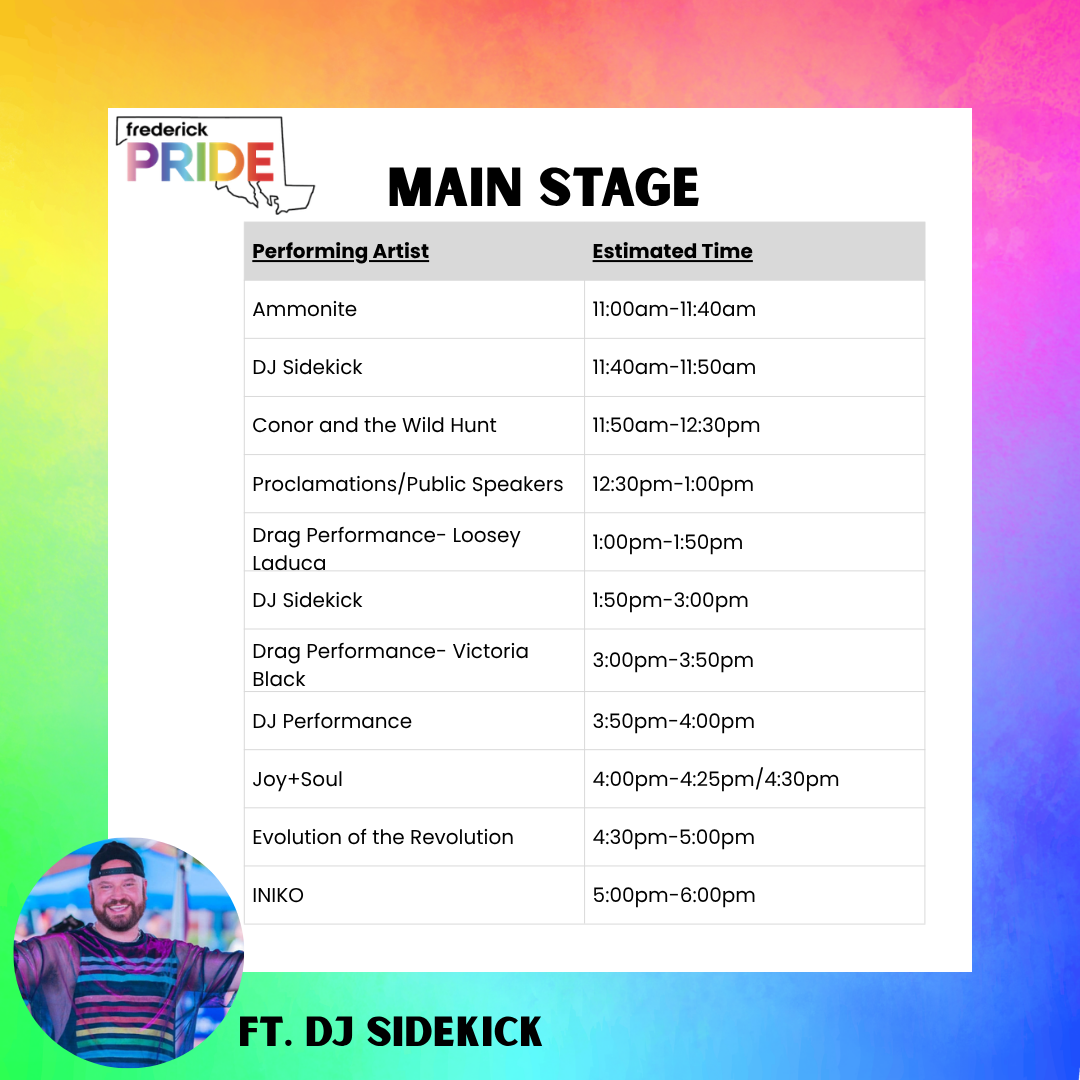 frederick PRIDE

MAIN STAGE

| Performing Artist | Estimated Time |
|---|---|
| Ammonite | 11:00am-11:40am |
| DJ Sidekick | 11:40am-11:50am |
| Conor and the Wild Hunt | 11:50am-12:30pm |
| Proclamations/Public Speakers | 12:30pm-1:00pm |
| Drag Performance- Loosey Laduca | 1:00pm-1:50pm |
| DJ Sidekick | 1:50pm-3:00pm |
| Drag Performance- Victoria Black | 3:00pm-3:50pm |
| DJ Performance | 3:50pm-4:00pm |
| Joy+Soul | 4:00pm-4:25pm/4:30pm |
| Evolution of the Revolution | 4:30pm-5:00pm |
| INIKO | 5:00pm-6:00pm |

FT. DJ SIDEKICK